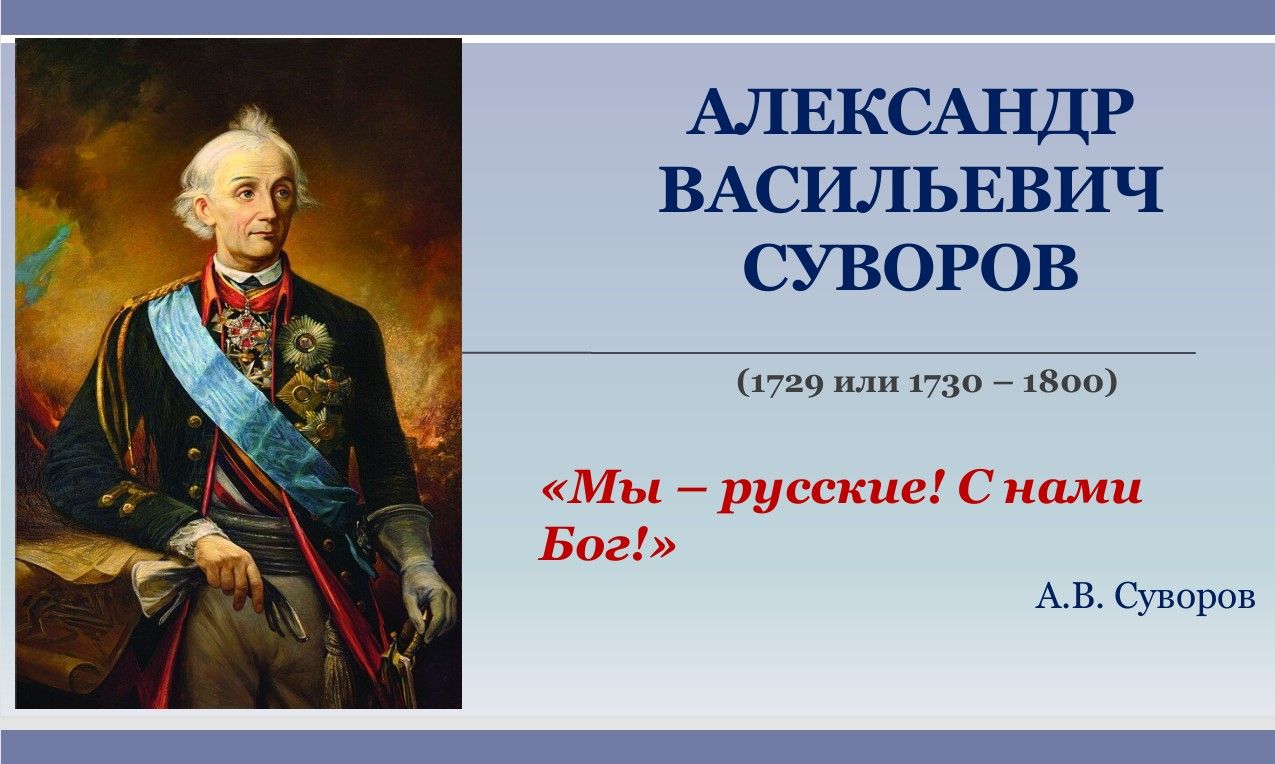 АЛЕКСАНДР ВАСИЛЬЕВИЧ СУВОРОВ

(1729 или 1730 – 1800)

«Мы – русские! С нами Бог!»

А.В. Суворов